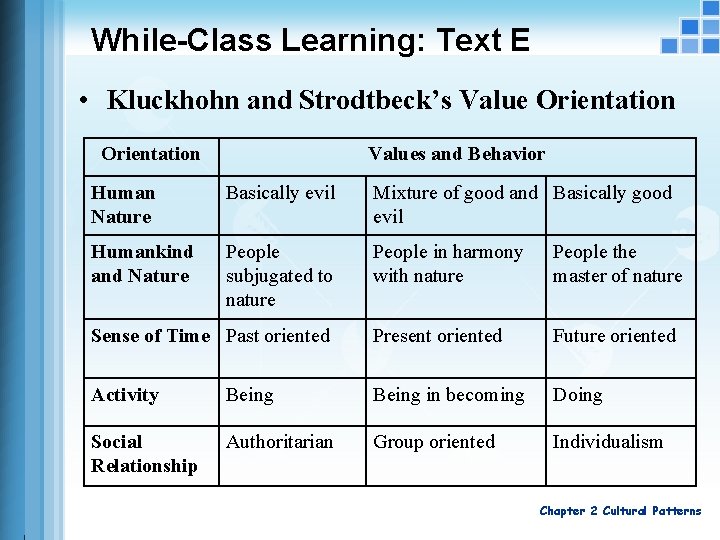 While-Class Learning: Text E

• Kluckhohn and Strodtbeck's Value Orientation

| Orientation | Values and Behavior | | |
|---|---|---|---|
| Human Nature | Basically evil | Mixture of good and evil | Basically good |
| Humankind and Nature | People subjugated to nature | People in harmony with nature | People the master of nature |
| Sense of Time | Past oriented | Present oriented | Future oriented |
| Activity | Being | Being in becoming | Doing |
| Social Relationship | Authoritarian | Group oriented | Individualism |

Chapter 2 Cultural Patterns